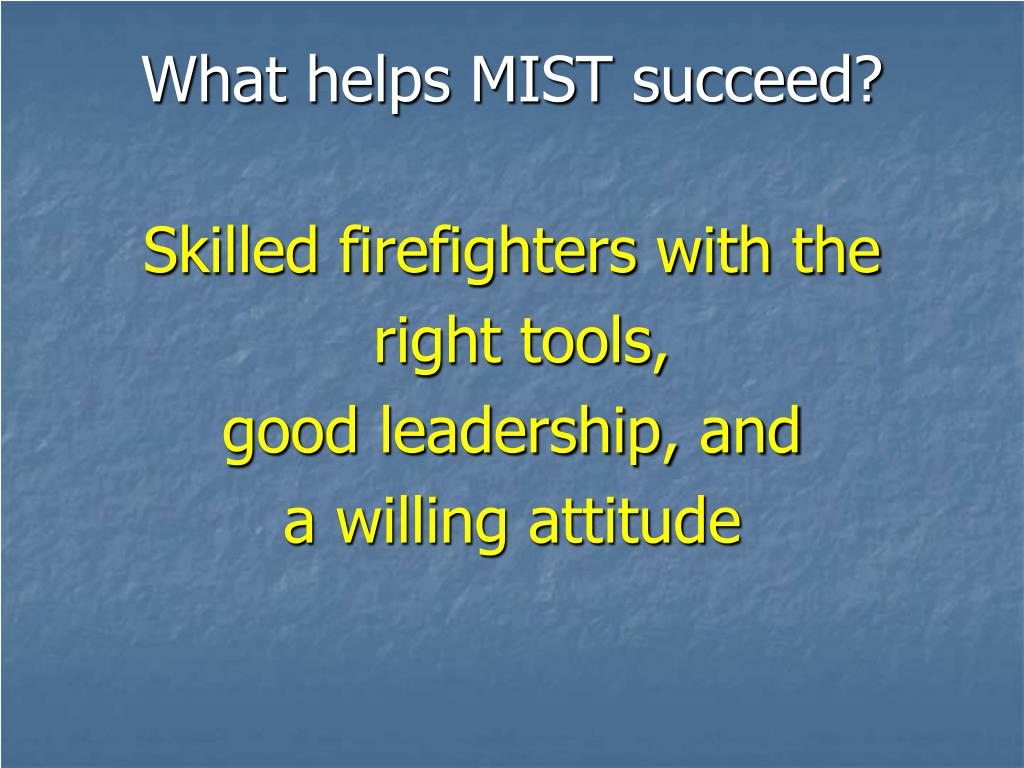 What helps MIST succeed?

Skilled firefighters with the right tools,
good leadership, and
a willing attitude